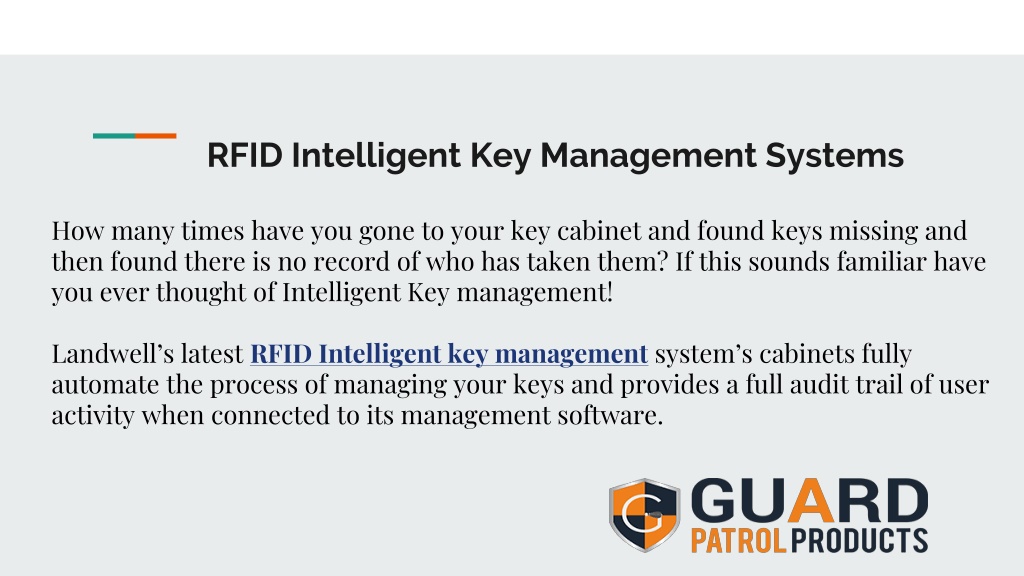 RFID Intelligent Key Management Systems

How many times have you gone to your key cabinet and found keys missing and then found there is no record of who has taken them? If this sounds familiar have you ever thought of Intelligent Key management!

Landwell's latest RFID Intelligent key management system's cabinets fully automate the process of managing your keys and provides a full audit trail of user activity when connected to its management software.

GUARD PATROL PRODUCTS